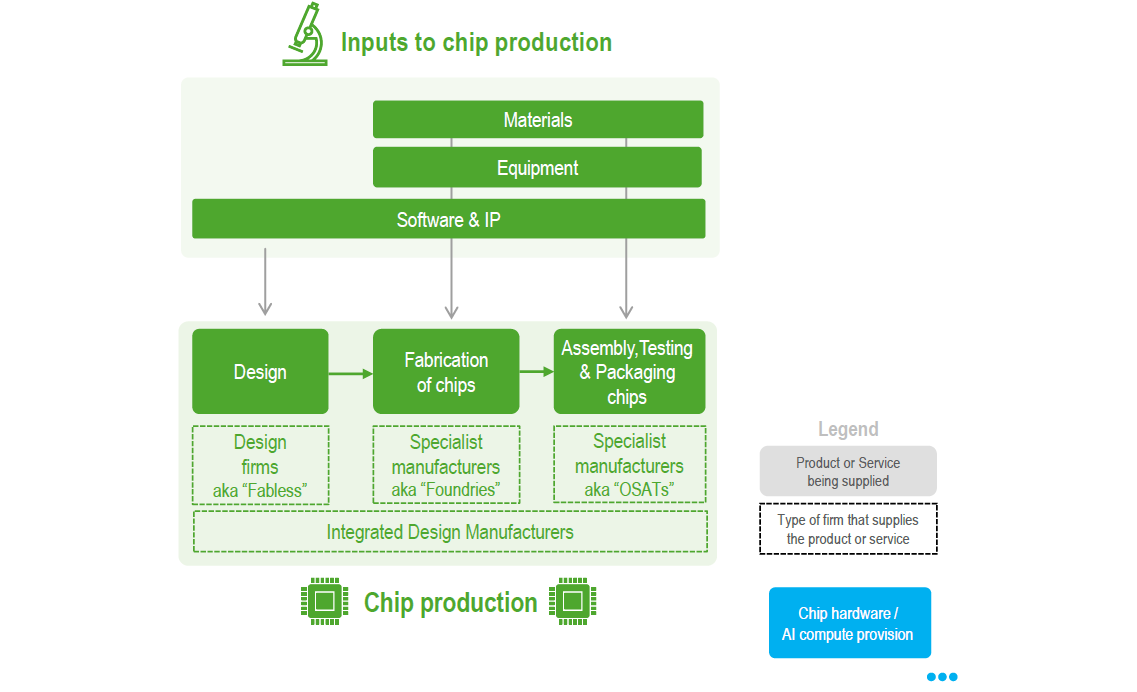 Inputs to chip production

Materials

Equipment

Software & IP

Design

Fabrication of chips

Assembly,Testing & Packaging chips

Design firms aka “Fabless”

Specialist manufacturers aka “Foundries”

Specialist manufacturers aka “OSATs”

Integrated Design Manufacturers

Chip production

Legend

Product or Service being supplied

Type of firm that supplies the product or service

Chip hardware / AI compute provision